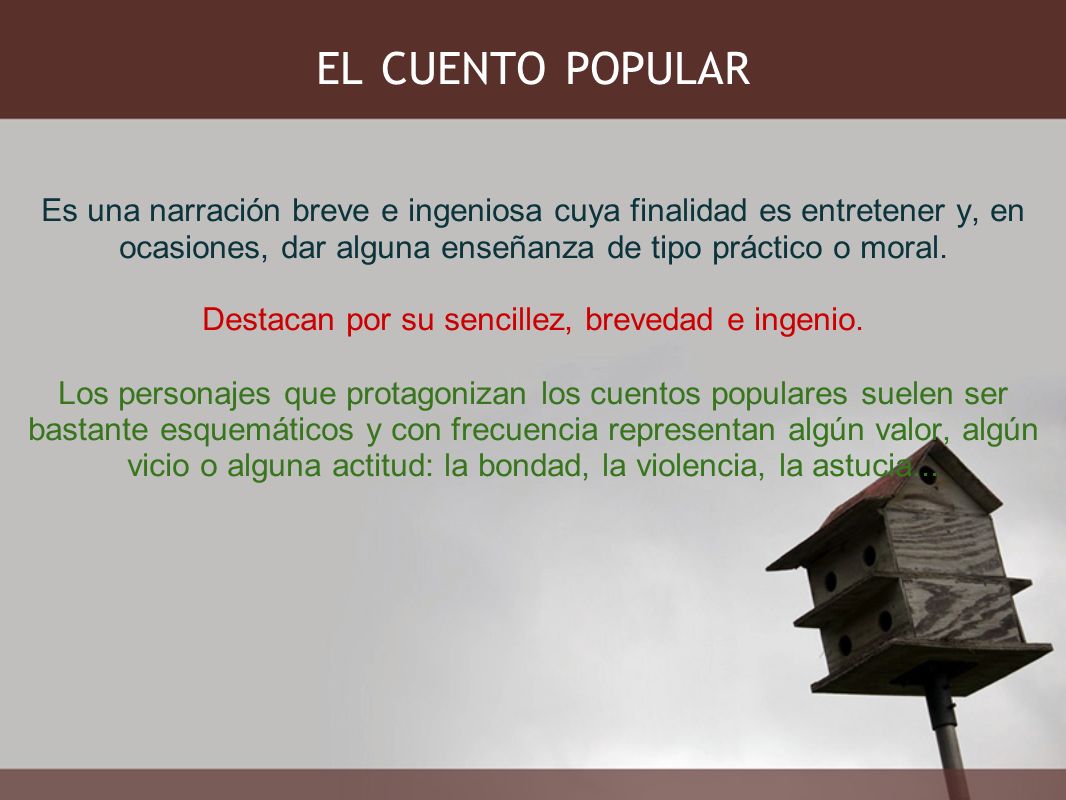 EL CUENTO POPULAR

Es una narración breve e ingeniosa cuya finalidad es entretener y, en ocasiones, dar alguna enseñanza de tipo práctico o moral.

Destacan por su sencillez, brevedad e ingenio.

Los personajes que protagonizan los cuentos populares suelen ser bastante esquemáticos y con frecuencia representan algún valor, algún vicio o alguna actitud: la bondad, la violencia, la astucia...